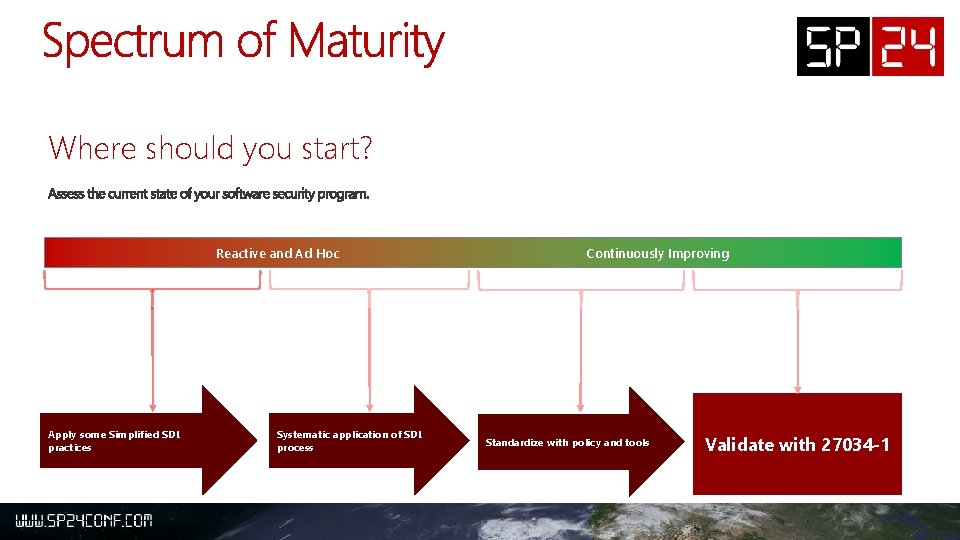 Spectrum of Maturity

SP 24

Where should you start?

Assess the current state of your software security program.

Reactive and Ad Hoc

Continuously Improving

Apply some Simplified SDL practices

Systematic application of SDL process

Standardize with policy and tools

Validate with 27034-1

WWW.SP24CONF.COM